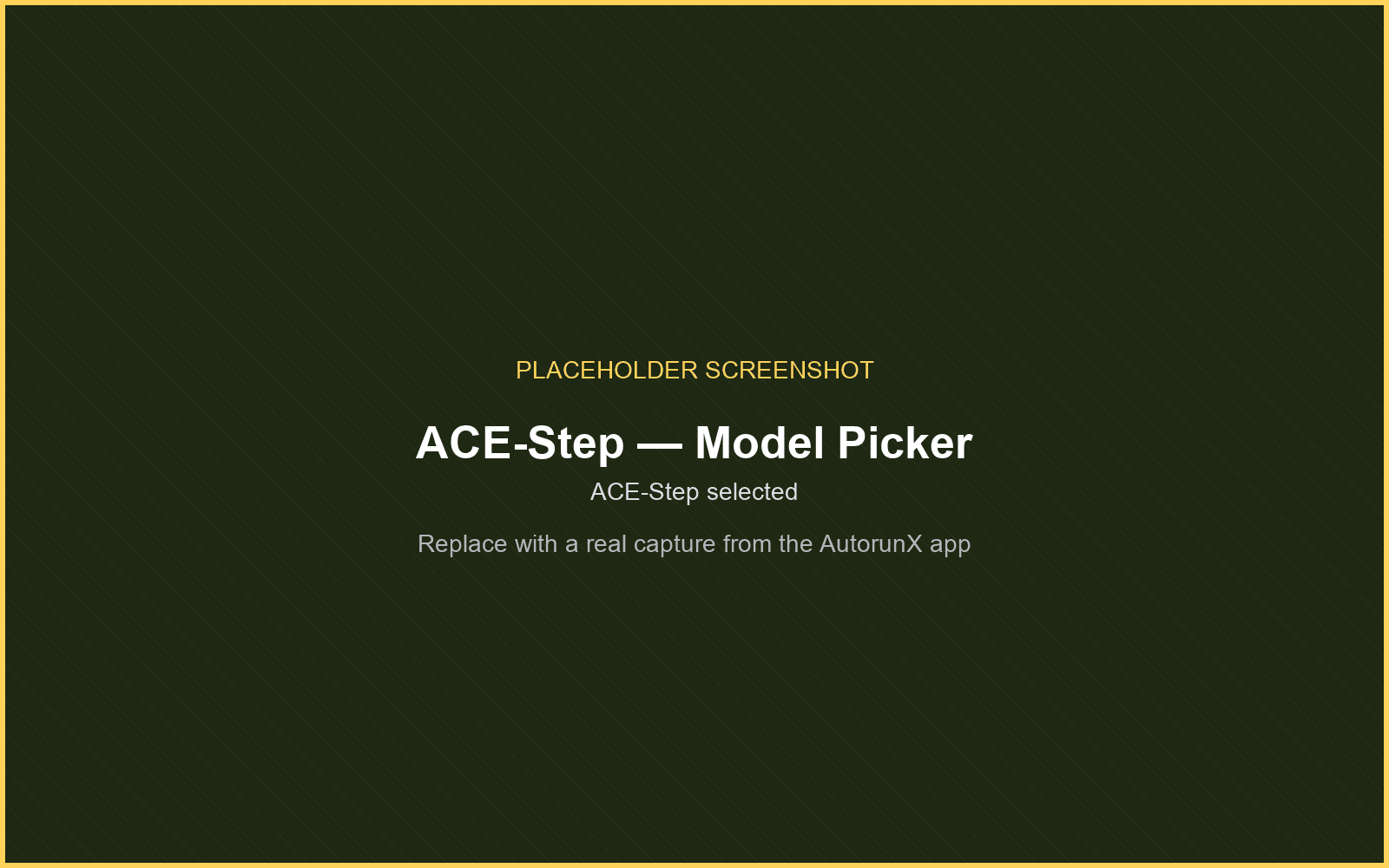 PLACEHOLDER SCREENSHOT

ACE-Step — Model Picker

ACE-Step selected

Replace with a real capture from the AutorunX app